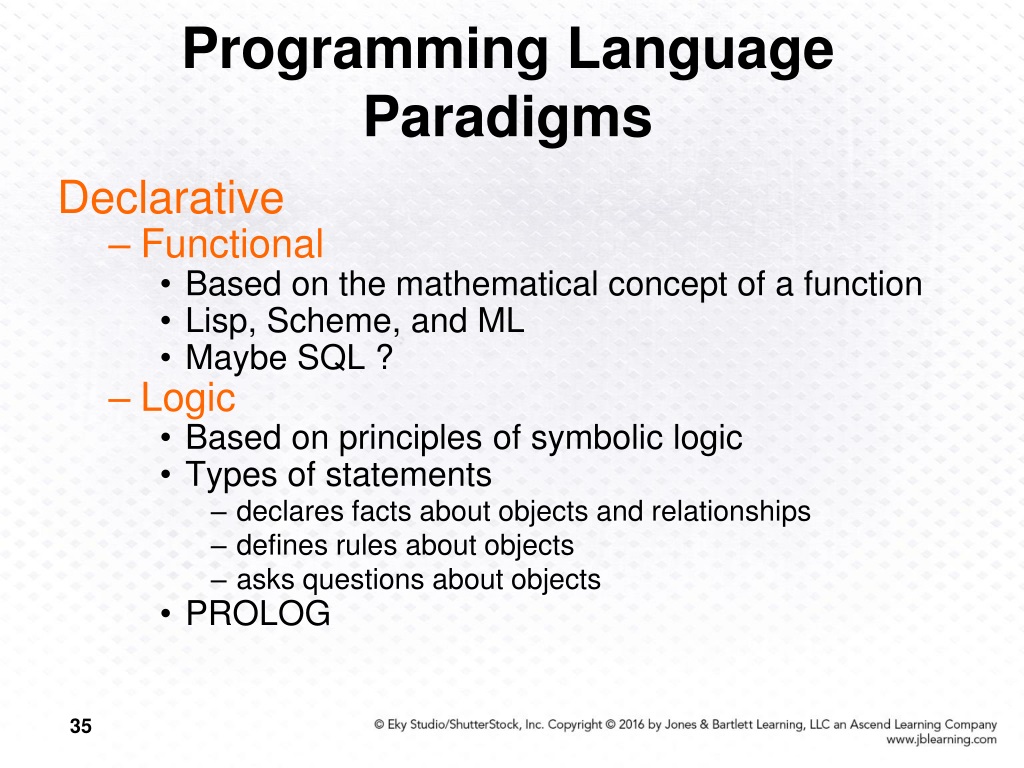 Programming Language Paradigms

Declarative

– Functional

• Based on the mathematical concept of a function
• Lisp, Scheme, and ML
• Maybe SQL ?

– Logic

• Based on principles of symbolic logic
• Types of statements

– declares facts about objects and relationships
– defines rules about objects
– asks questions about objects

• PROLOG

35

© Eky Studio/ShutterStock, Inc. Copyright © 2016 by Jones & Bartlett Learning, LLC an Ascend Learning Company
www.jblearning.com